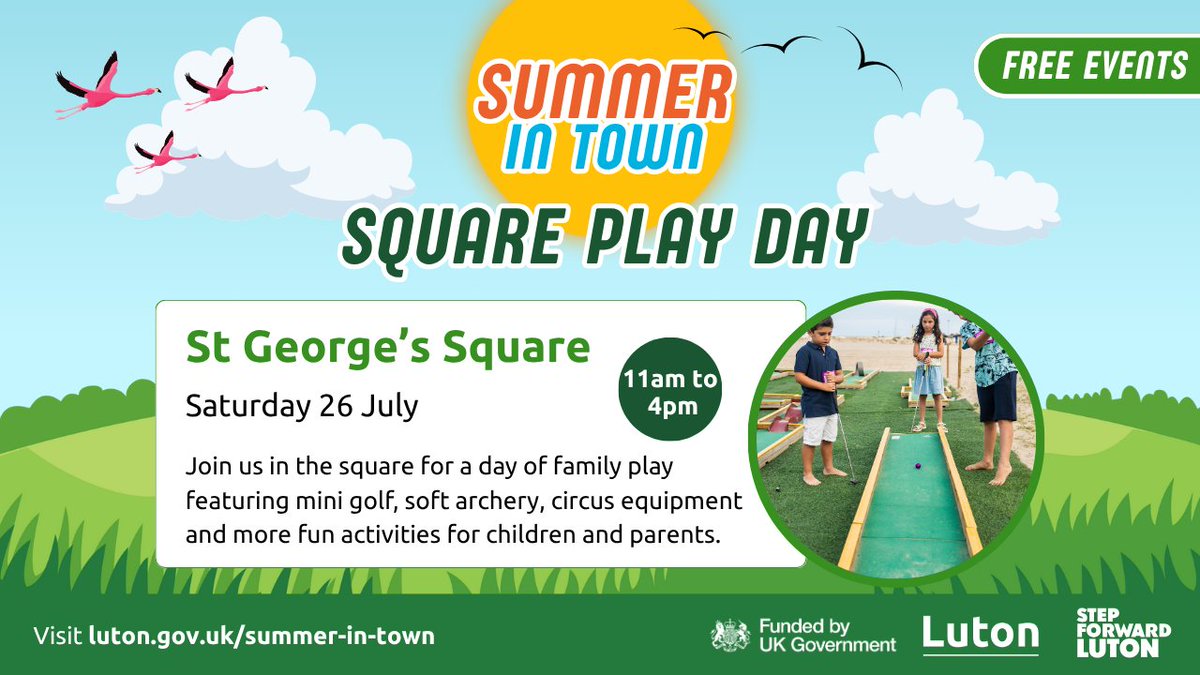 SUMMER IN TOWN

FREE EVENTS

SQUARE PLAY DAY

St George's Square

Saturday 26 July

11am to 4pm

Join us in the square for a day of family play featuring mini golf, soft archery, circus equipment and more fun activities for children and parents.

Visit luton.gov.uk/summer-in-town

Funded by UK Government

Luton

STEP FORWARD LUTON